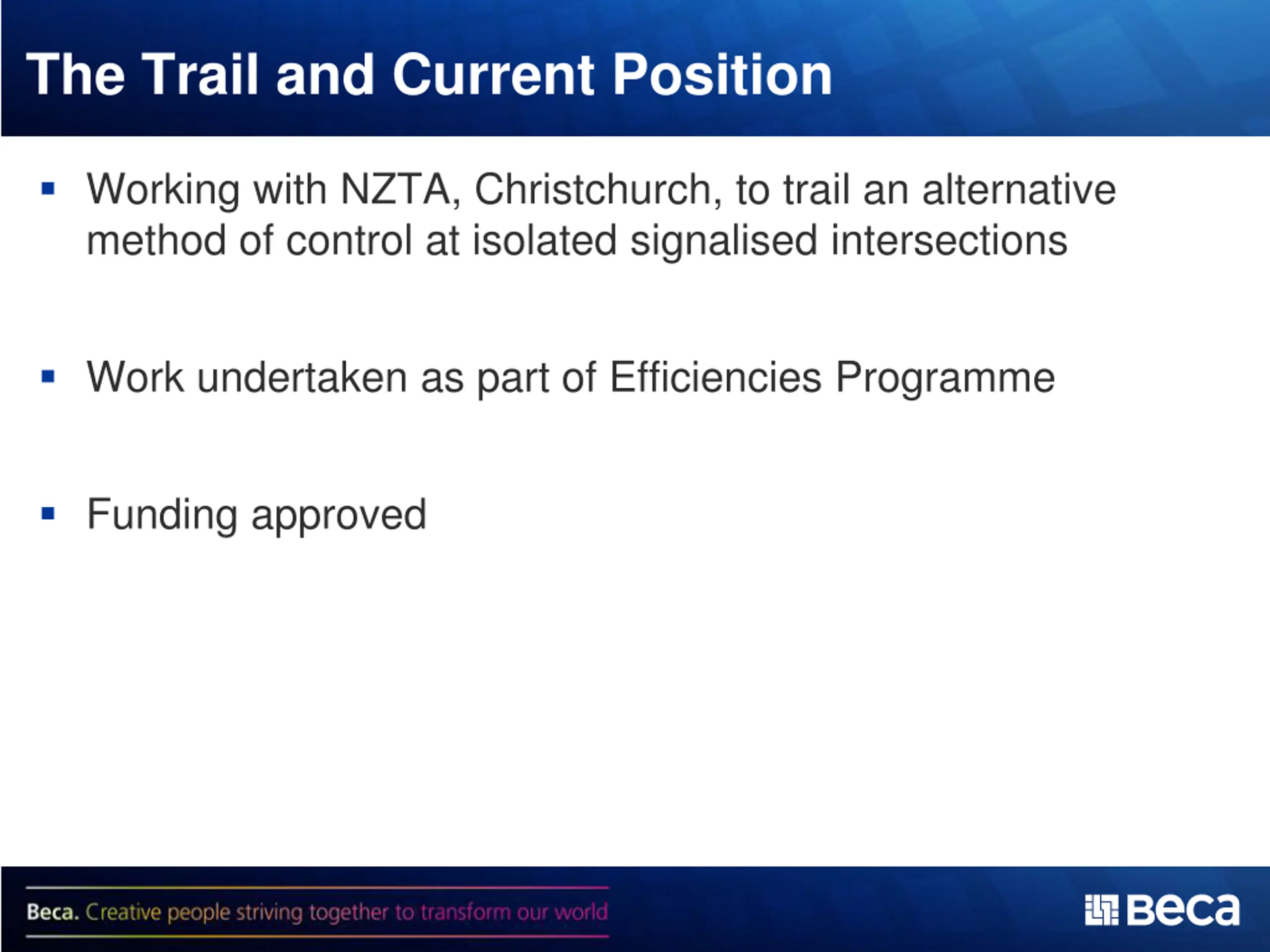 The Trail and Current Position

▪ Working with NZTA, Christchurch, to trail an alternative method of control at isolated signalised intersections

▪ Work undertaken as part of Efficiencies Programme

▪ Funding approved

Beca. Creative people striving together to transform our world

Beca